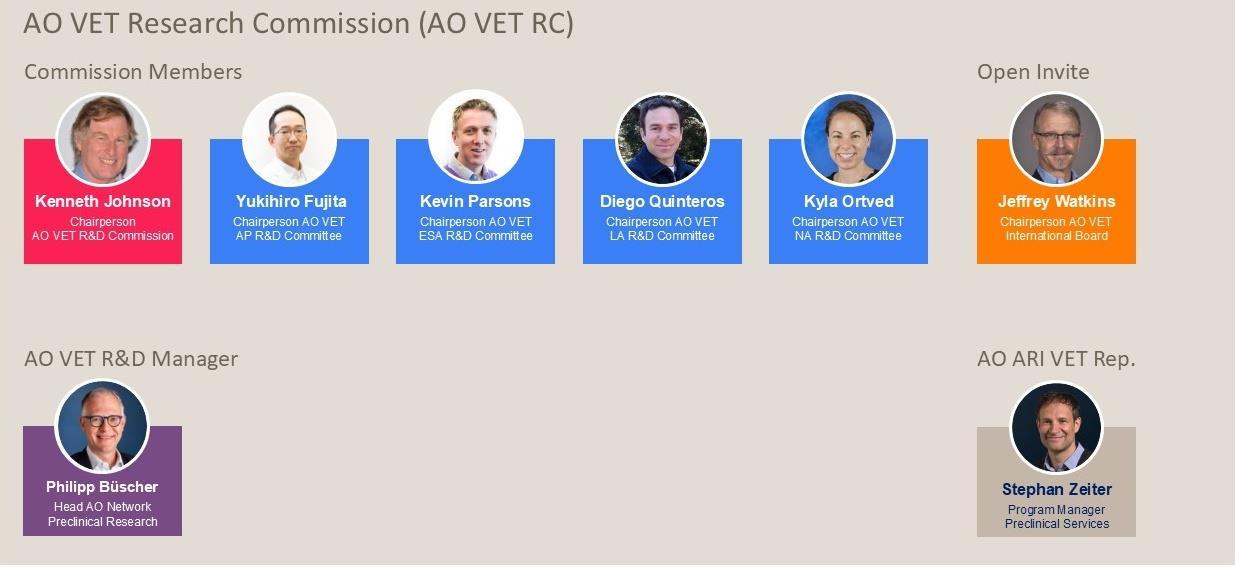 AO VET Research Commission (AO VET RC)

Commission Members

Kenneth Johnson
Chairperson
AO VET R&D Commission

Yukihiro Fujita
Chairperson AO VET
AP R&D Committee

Kevin Parsons
Chairperson AO VET
ESA R&D Committee

Diego Quinteros
Chairperson AO VET
LA R&D Committee

Kyla Ortved
Chairperson AO VET
NA R&D Committee

Open Invite

Jeffrey Watkins
Chairperson AO VET
International Board

AO VET R&D Manager

Philipp Büscher
Head AO Network
Preclinical Research

AO ARI VET Rep.

Stephan Zeiter
Program Manager
Preclinical Services